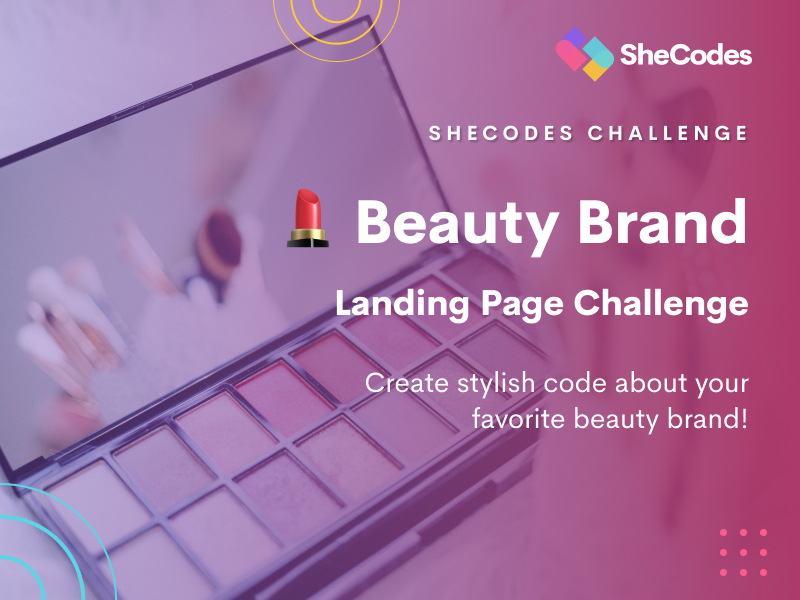 SheCodes

SHECODES CHALLENGE

💄 Beauty Brand

Landing Page Challenge

Create stylish code about your favorite beauty brand!